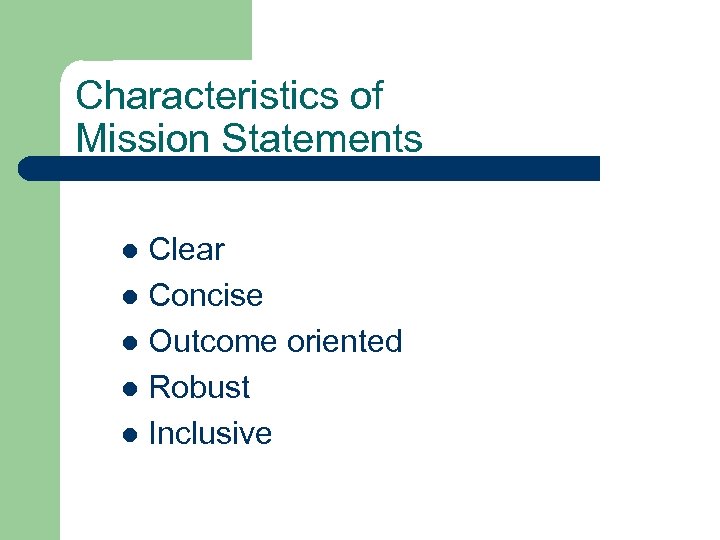 Characteristics of Mission Statements

- Clear
- Concise
- Outcome oriented
- Robust
- Inclusive